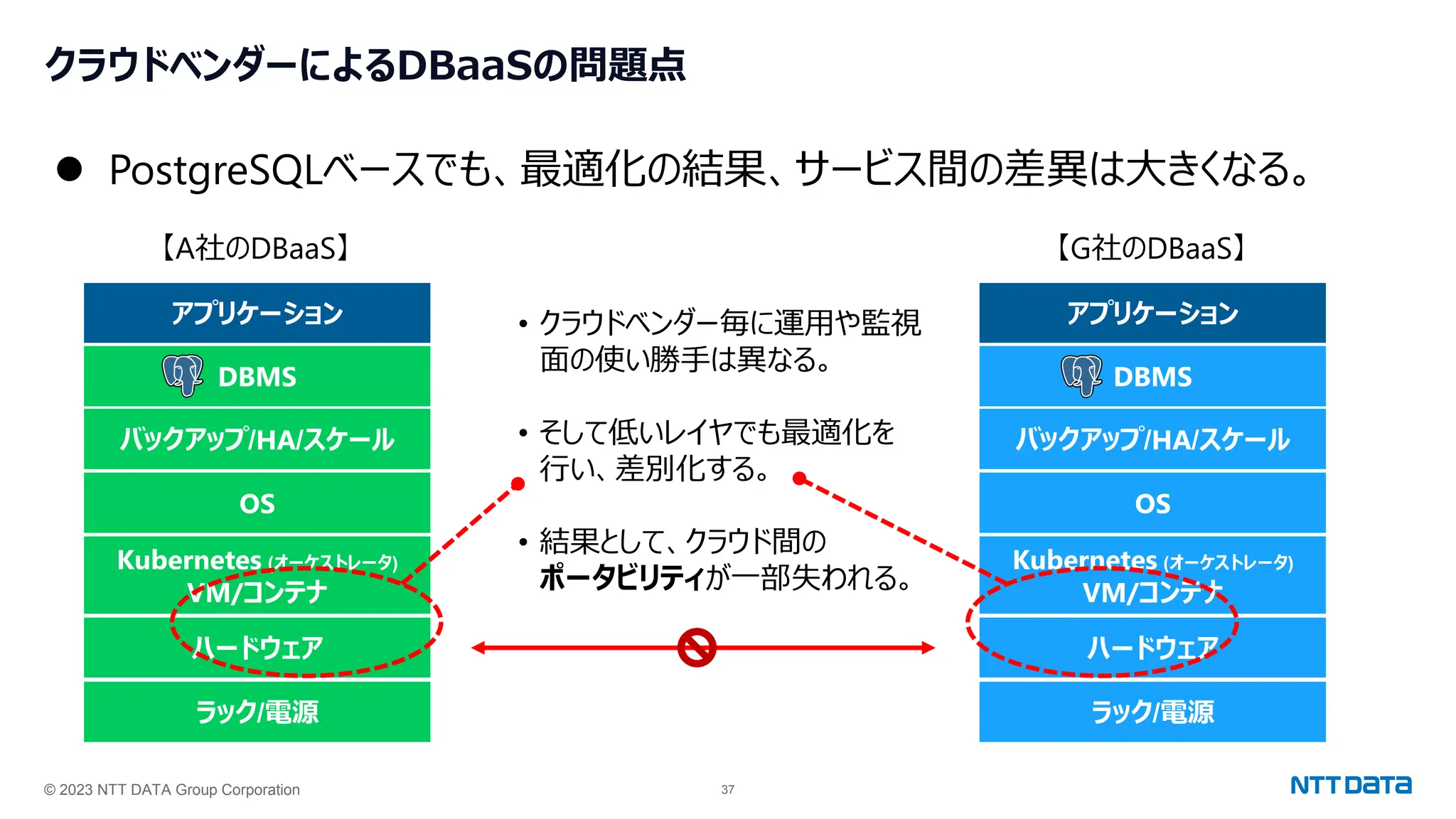 クラウドベンダーによるDBaaSの問題点

● PostgreSQLベースでも、最適化の結果、サービス間の差異は大きくなる。

【A社のDBaaS】

アプリケーション
DBMS
バックアップ/HA/スケール
OS
Kubernetes (オーケストレータ)
VM/コンテナ
ハードウェア
ラック/電源

• クラウドベンダー毎に運用や監視面の使い勝手は異なる。

• そして低いレイヤでも最適化を行い、差別化する。

• 結果として、クラウド間のポータビリティが一部失われる。

【G社のDBaaS】

アプリケーション
DBMS
バックアップ/HA/スケール
OS
Kubernetes (オーケストレータ)
VM/コンテナ
ハードウェア
ラック/電源

© 2023 NTT DATA Group Corporation
37
NTT DATA